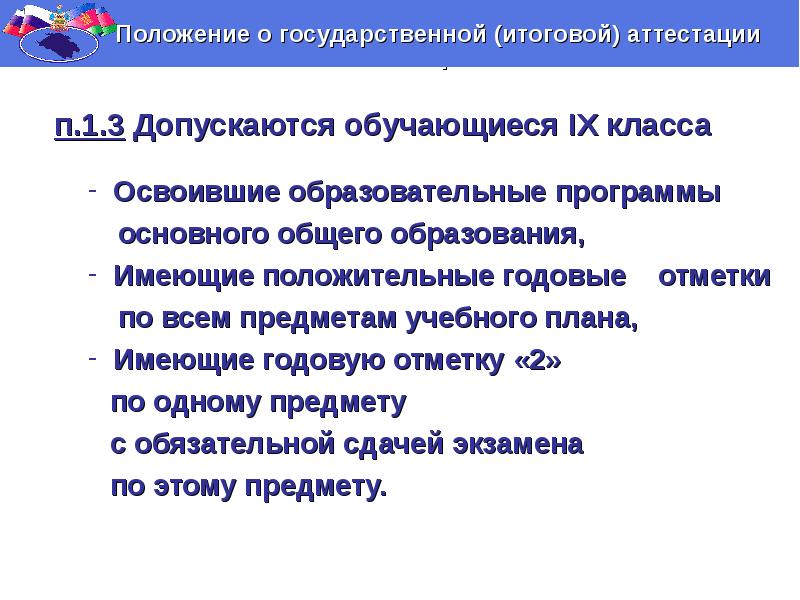 Положение о государственной (итоговой) аттестации

п.1.3 Допускаются обучающиеся IX класса

- Освоившие образовательные программы основного общего образования,
- Имеющие положительные годовые отметки по всем предметам учебного плана,
- Имеющие годовую отметку «2» по одному предмету с обязательной сдачей экзамена по этому предмету.